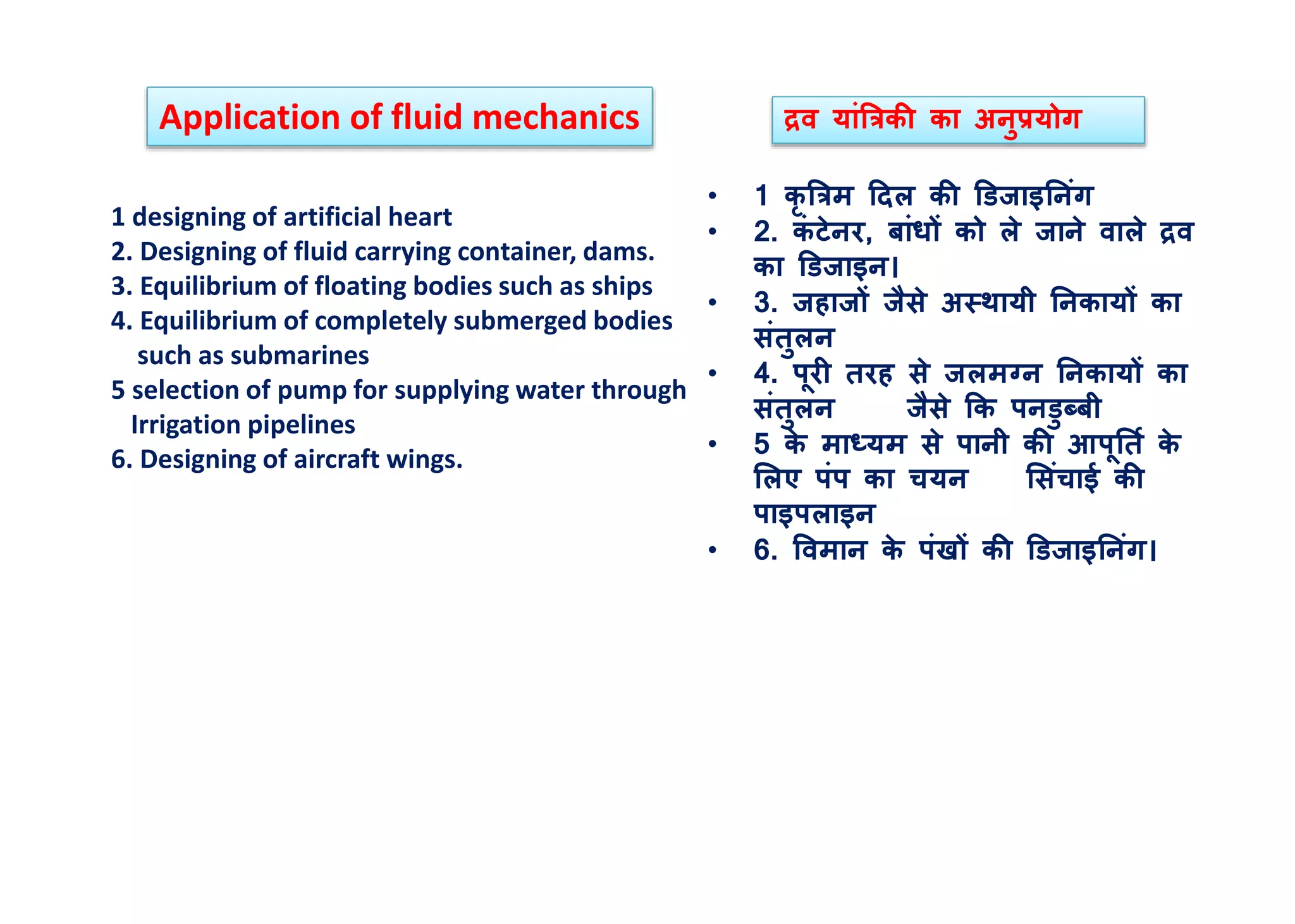 Application of fluid mechanics

1 designing of artificial heart
2. Designing of fluid carrying container, dams.
3. Equilibrium of floating bodies such as ships
4. Equilibrium of completely submerged bodies such as submarines
5 selection of pump for supplying water through Irrigation pipelines
6. Designing of aircraft wings.

द्रव यांत्रिकी का अनुप्रयोग

• 1 कृत्रिम दिल की डिजाइनिंग
• 2. कंटेनर, बांधों को ले जाने वाले द्रव का डिजाइन।
• 3. जहाजों जैसे अस्थायी निकायों का संतुलन
• 4. पूरी तरह से जलमग्न निकायों का संतुलन जैसे कि पनडुब्बी
• 5 के माध्यम से पानी की आपूर्ति के लिए पंप का चयन सिंचाई की पाइपलाइन
• 6. विमान के पंखों की डिजाइनिंग।